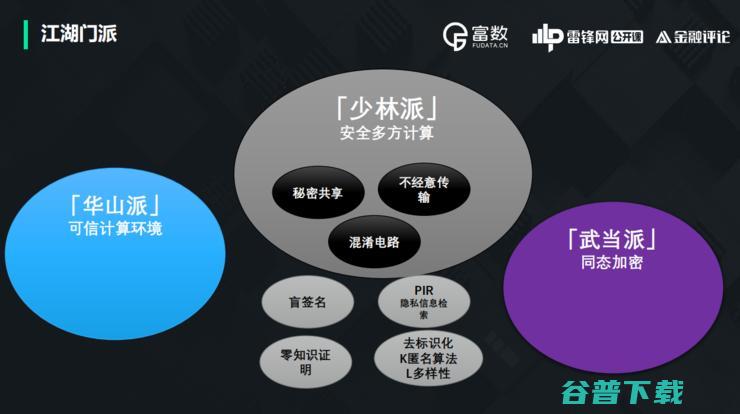 江湖门派

富数 FUDATA.CN 雷锋网 公开课 金融评论

「少林派」
安全多方计算

秘密共享

不经意传输

混淆电路

「华山派」
可信计算环境

「武当派」
同态加密

盲签名

PIR
隐私信息检索

零知识证明

去标识化
K匿名算法
L多样性

谷普下载